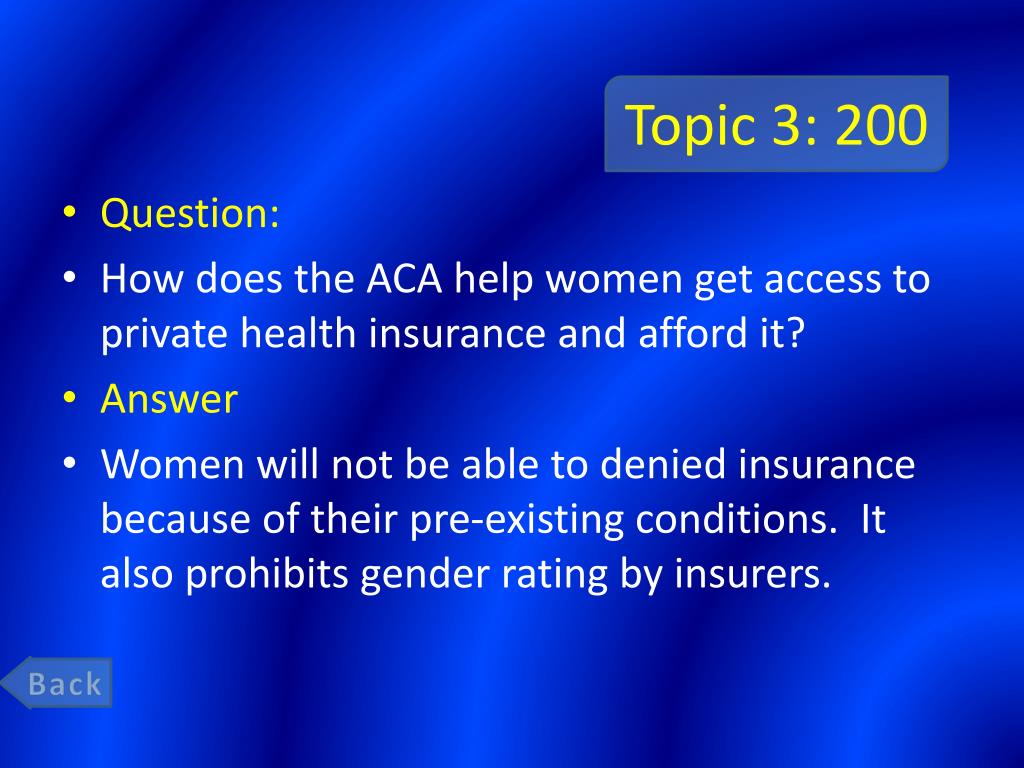 Topic 3: 200

• Question:
• How does the ACA help women get access to private health insurance and afford it?
• Answer
• Women will not be able to denied insurance because of their pre-existing conditions. It also prohibits gender rating by insurers.

Back